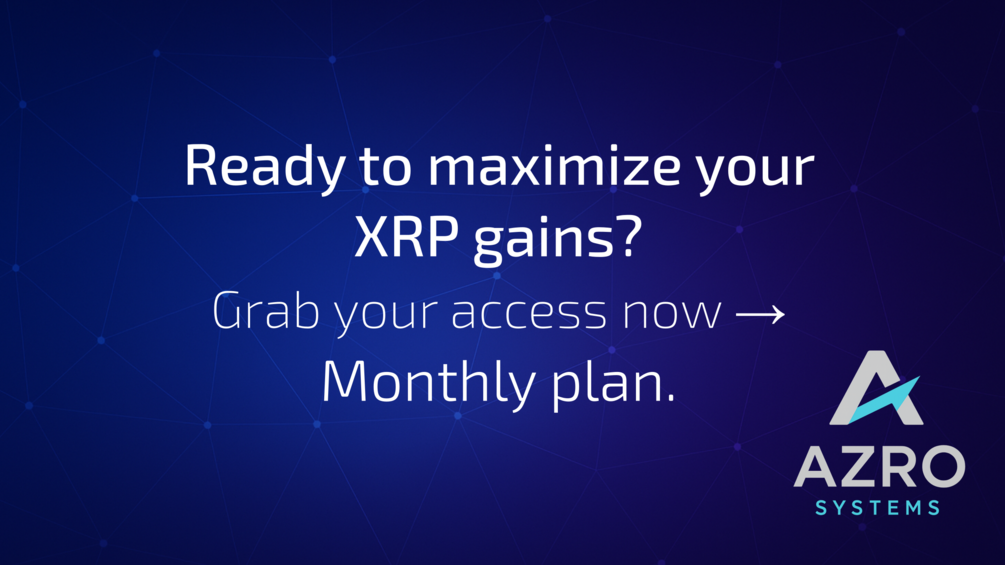 Ready to maximize your XRP gains?

Grab your access now →

Monthly plan.

AZRO
SYSTEMS